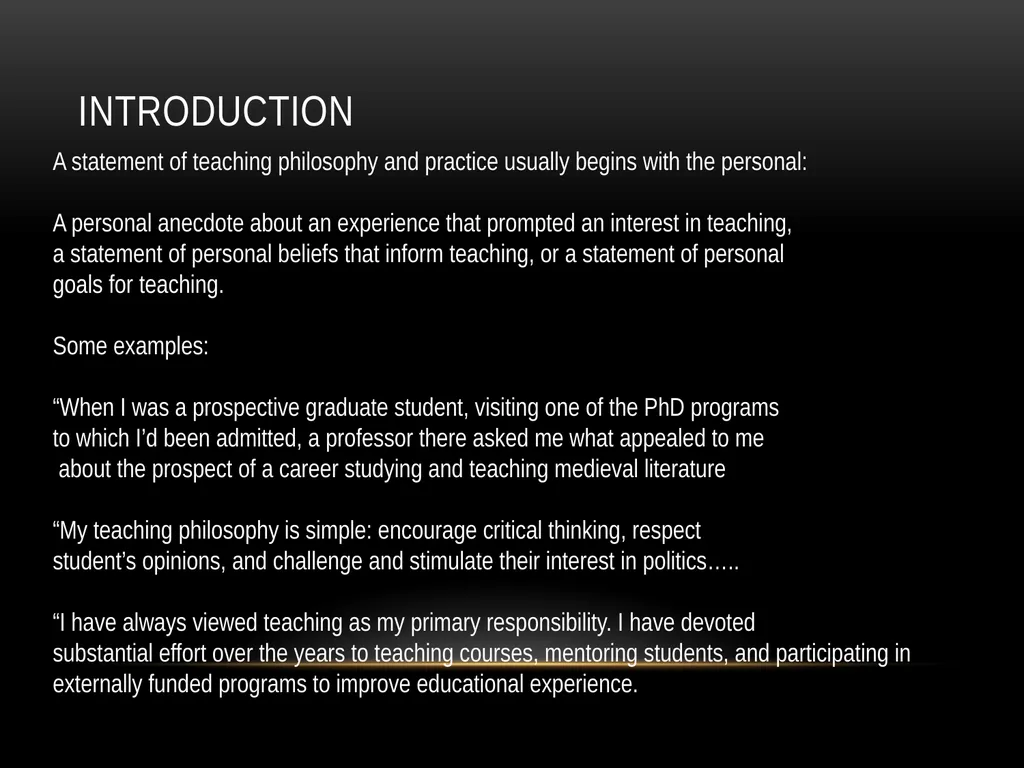 INTRODUCTION

A statement of teaching philosophy and practice usually begins with the personal:

A personal anecdote about an experience that prompted an interest in teaching, a statement of personal beliefs that inform teaching, or a statement of personal goals for teaching.

Some examples:

“When I was a prospective graduate student, visiting one of the PhD programs to which I’d been admitted, a professor there asked me what appealed to me about the prospect of a career studying and teaching medieval literature

“My teaching philosophy is simple: encourage critical thinking, respect student’s opinions, and challenge and stimulate their interest in politics…..

“I have always viewed teaching as my primary responsibility. I have devoted substantial effort over the years to teaching courses, mentoring students, and participating in externally funded programs to improve educational experience.